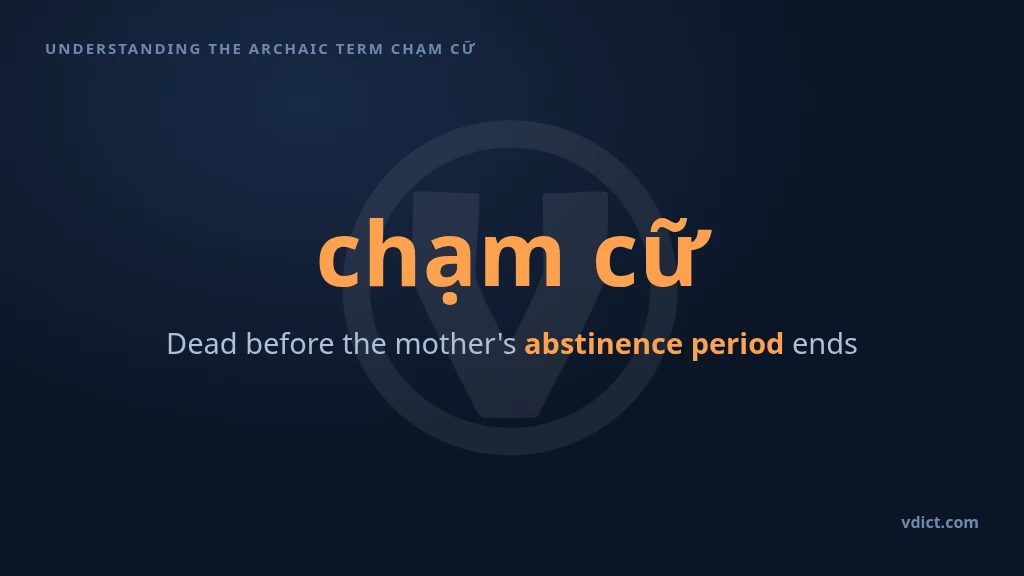 UNDERSTANDING THE ARCHAIC TERM CHẠM CỮ

chạm cữ

Dead before the mother's abstinence period ends

vdict.com